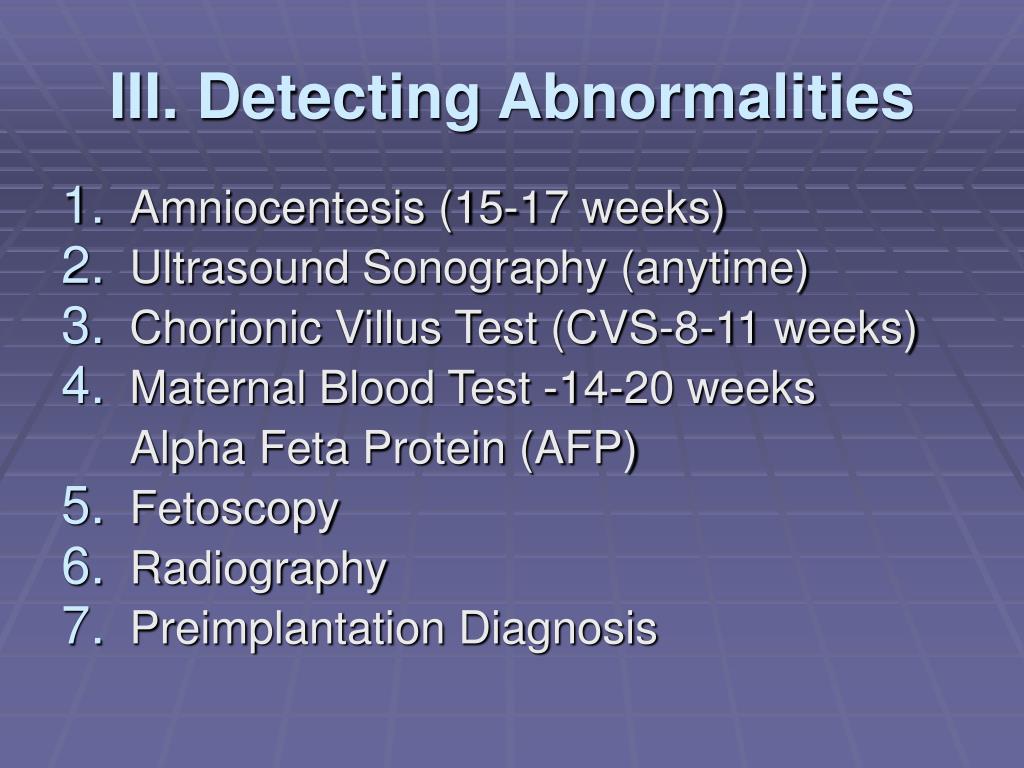 III. Detecting Abnormalities

1. Amniocentesis (15-17 weeks)
2. Ultrasound Sonography (anytime)
3. Chorionic Villus Test (CVS-8-11 weeks)
4. Maternal Blood Test -14-20 weeks
Alpha Feta Protein (AFP)
5. Fetoscopy
6. Radiography
7. Preimplantation Diagnosis